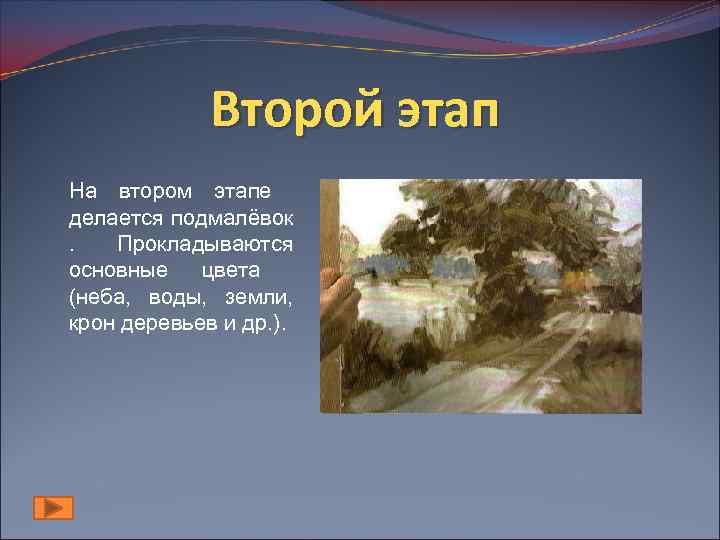 Второй этап

На втором этапе делается подмалёвок . Прокладываются основные цвета (неба, воды, земли, крон деревьев и др.).